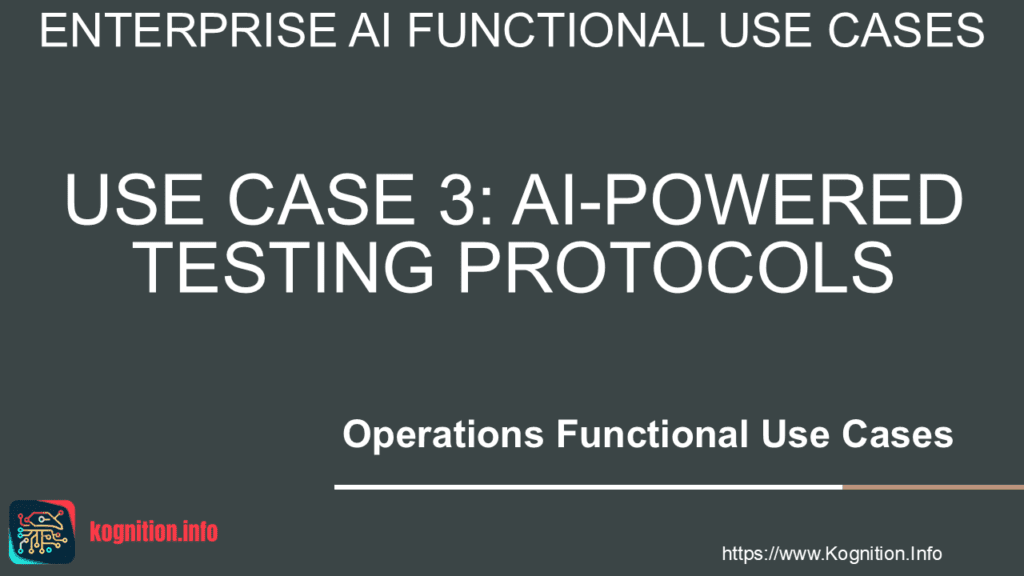 ENTERPRISE AI FUNCTIONAL USE CASES

USE CASE 3: AI-POWERED TESTING PROTOCOLS

Operations Functional Use Cases

kognition.info

https://www.Kognition.Info